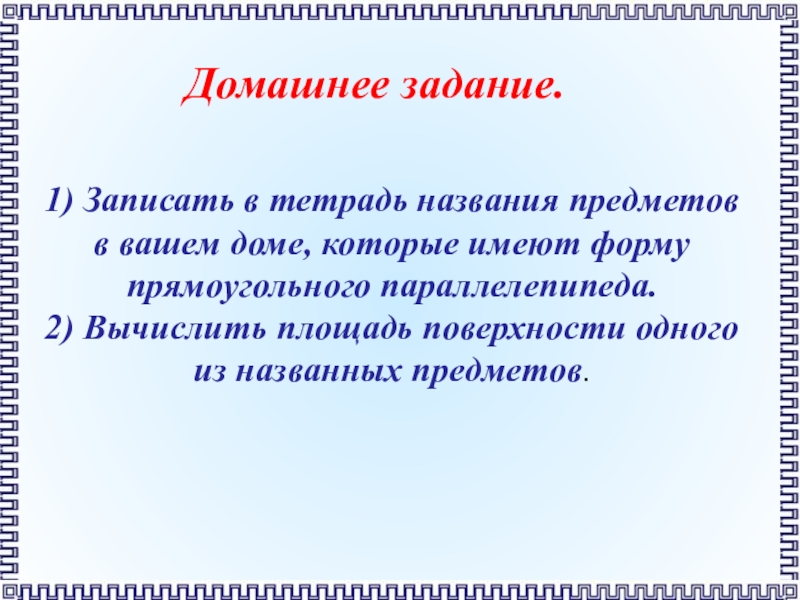 Домашнее задание.

1) Записать в тетрадь названия предметов в вашем доме, которые имеют форму прямоугольного параллелепипеда.
2) Вычислить площадь поверхности одного из названных предметов.